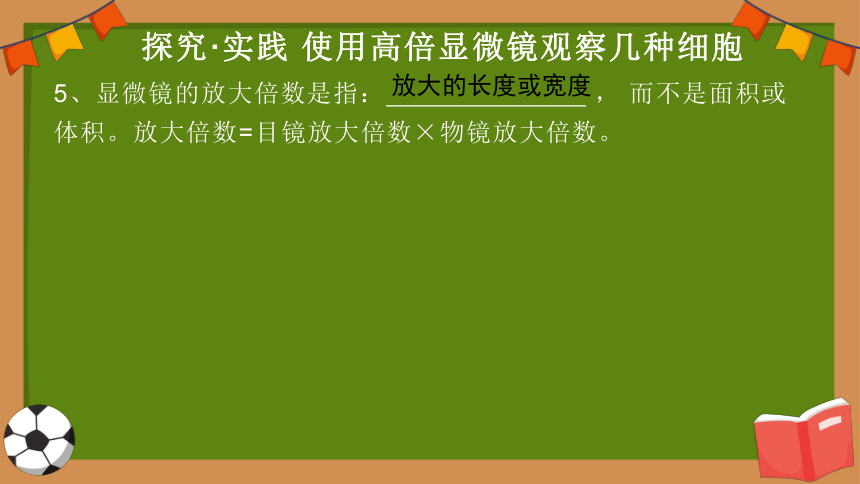 探究·实践 使用高倍显微镜观察几种细胞

5、显微镜的放大倍数是指：放大的长度或宽度， 而不是面积或体积。放大倍数=目镜放大倍数×物镜放大倍数。